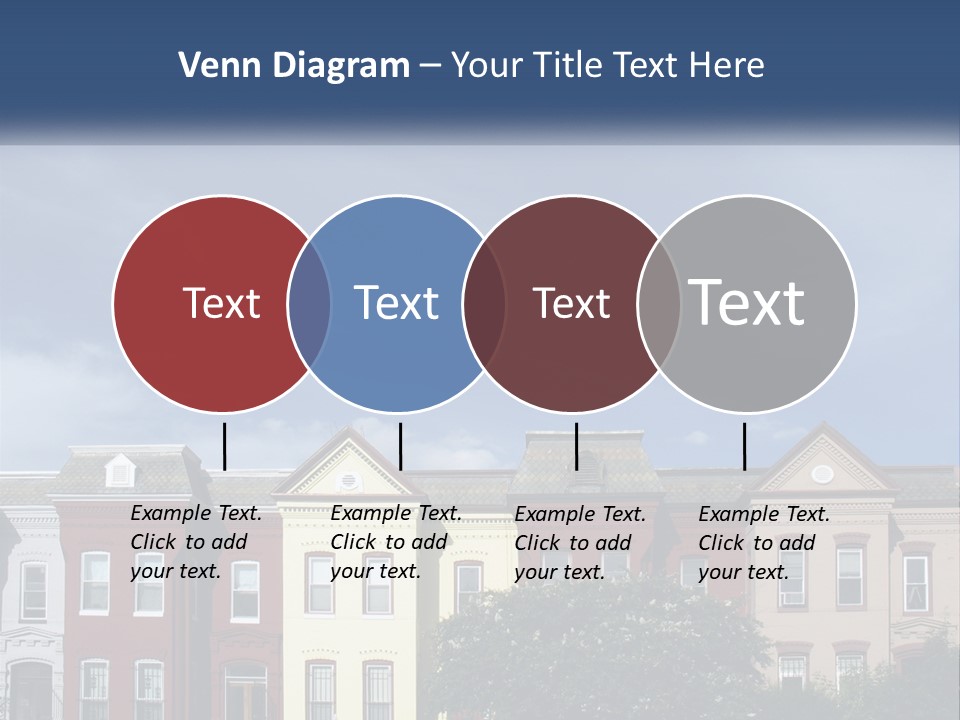 Venn Diagram – Your Title Text Here

Text

Text

Text

Text

Example Text. Click to add your text.

Example Text. Click to add your text.

Example Text. Click to add your text.

Example Text. Click to add your text.